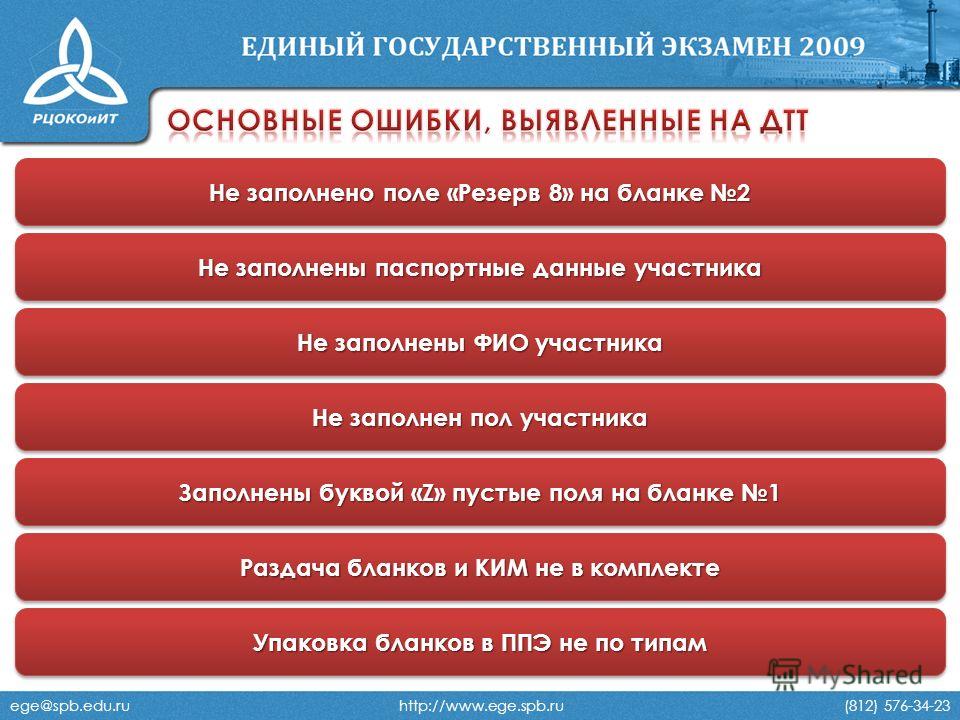 РЦОКОиИТ

ЕДИНЫЙ ГОСУДАРСТВЕННЫЙ ЭКЗАМЕН 2009

ОСНОВНЫЕ ОШИБКИ, ВЫЯВЛЕННЫЕ НА ДТТ

Не заполнено поле «Резерв 8» на бланке №2

Не заполнены паспортные данные участника

Не заполнены ФИО участника

Не заполнен пол участника

Заполнены буквой «Z» пустые поля на бланке №1

Раздача бланков и КИМ не в комплекте

Упаковка бланков в ППЭ не по типам

MyShared

ege@spb.edu.ru http://www.ege.spb.ru (812) 576-34-23